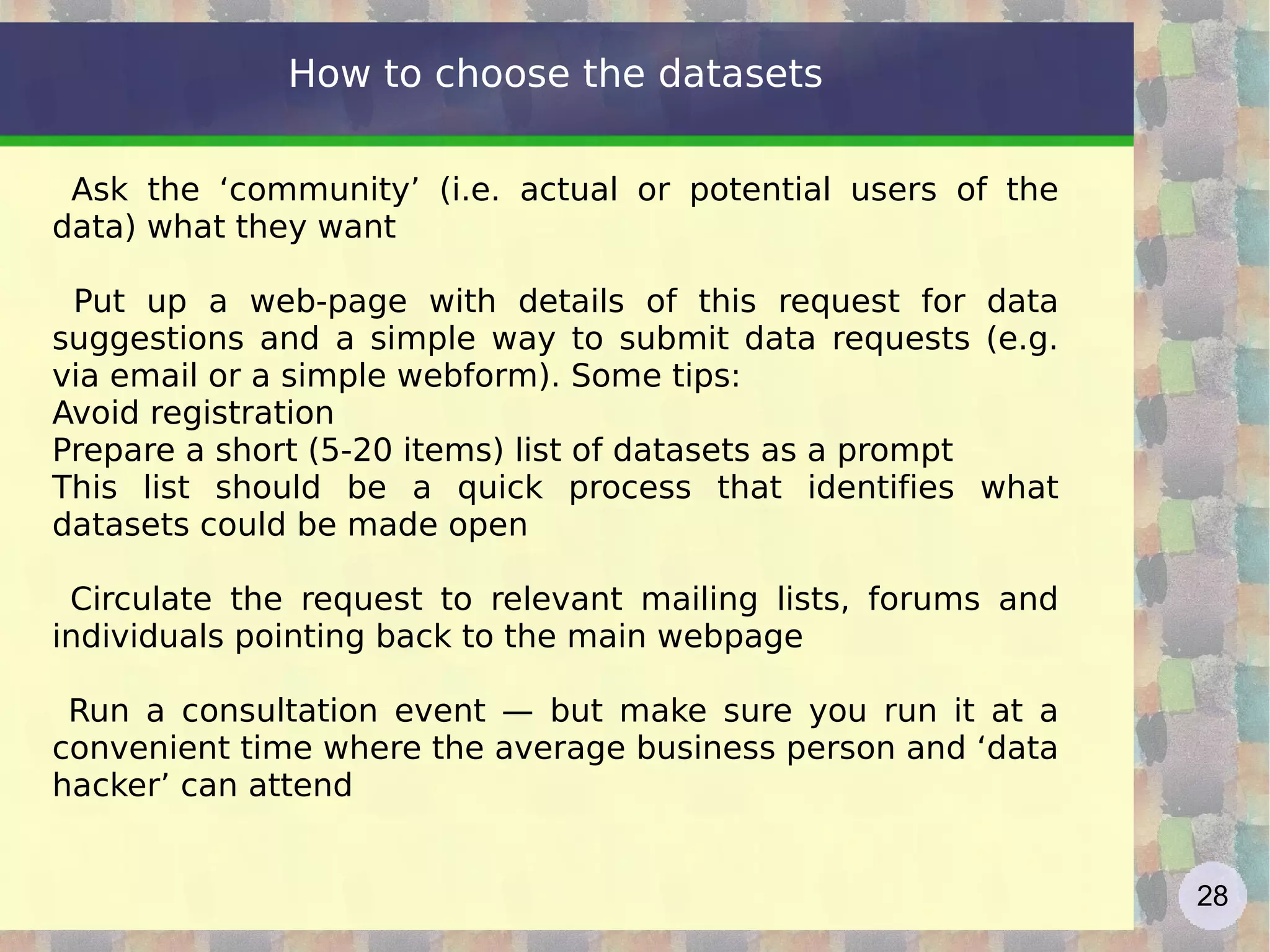 How to choose the datasets

Ask the ‘community’ (i.e. actual or potential users of the data) what they want

Put up a web-page with details of this request for data suggestions and a simple way to submit data requests (e.g. via email or a simple webform). Some tips:
Avoid registration
Prepare a short (5-20 items) list of datasets as a prompt
This list should be a quick process that identifies what datasets could be made open

Circulate the request to relevant mailing lists, forums and individuals pointing back to the main webpage

Run a consultation event — but make sure you run it at a convenient time where the average business person and ‘data hacker’ can attend

28